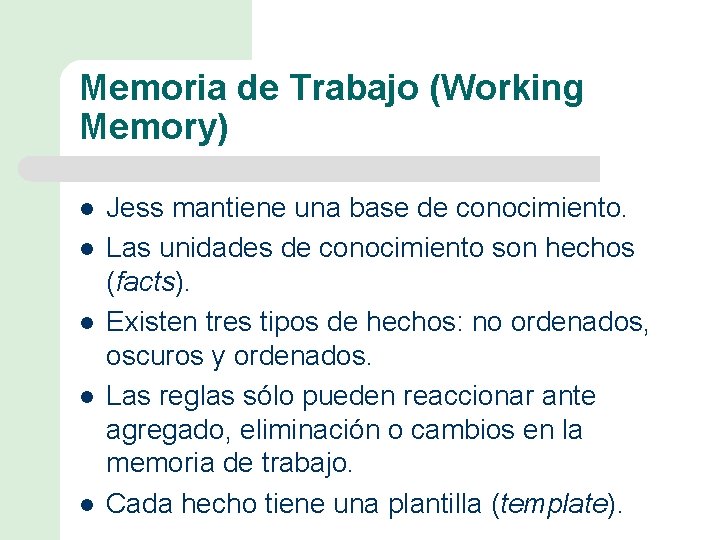 Memoria de Trabajo (Working Memory)

- Jess mantiene una base de conocimiento.
- Las unidades de conocimiento son hechos (facts).
- Existen tres tipos de hechos: no ordenados, oscuros y ordenados.
- Las reglas sólo pueden reaccionar ante agregado, eliminación o cambios en la memoria de trabajo.
- Cada hecho tiene una plantilla (template).